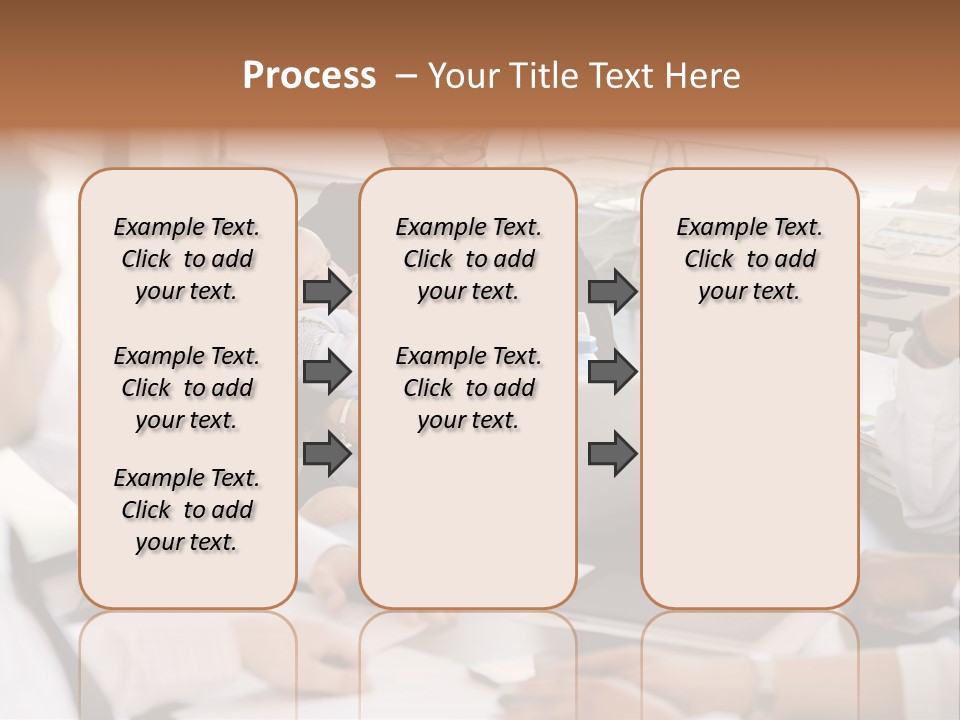 Process – Your Title Text Here

Example Text. Click to add your text.

Example Text. Click to add your text.

Example Text. Click to add your text.

Example Text. Click to add your text.

Example Text. Click to add your text.

Example Text. Click to add your text.